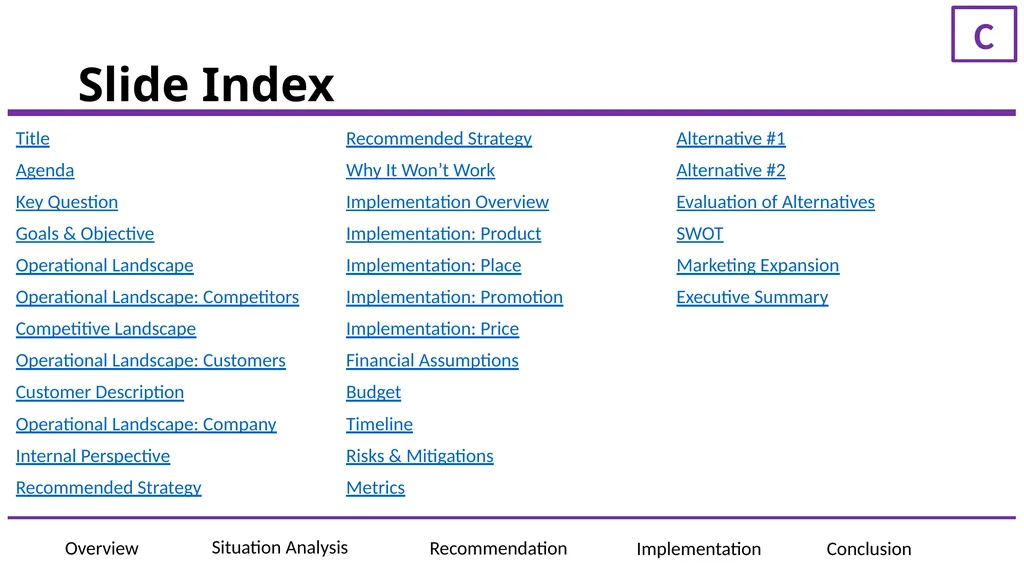 C

Slide Index

Title
Agenda
Key Question
Goals & Objective
Operational Landscape
Operational Landscape: Competitors
Competitive Landscape
Operational Landscape: Customers
Customer Description
Operational Landscape: Company
Internal Perspective
Recommended Strategy

Recommended Strategy
Why It Won't Work
Implementation Overview
Implementation: Product
Implementation: Place
Implementation: Promotion
Implementation: Price
Financial Assumptions
Budget
Timeline
Risks & Mitigations
Metrics

Alternative #1
Alternative #2
Evaluation of Alternatives
SWOT
Marketing Expansion
Executive Summary

Overview
Situation Analysis
Recommendation
Implementation
Conclusion